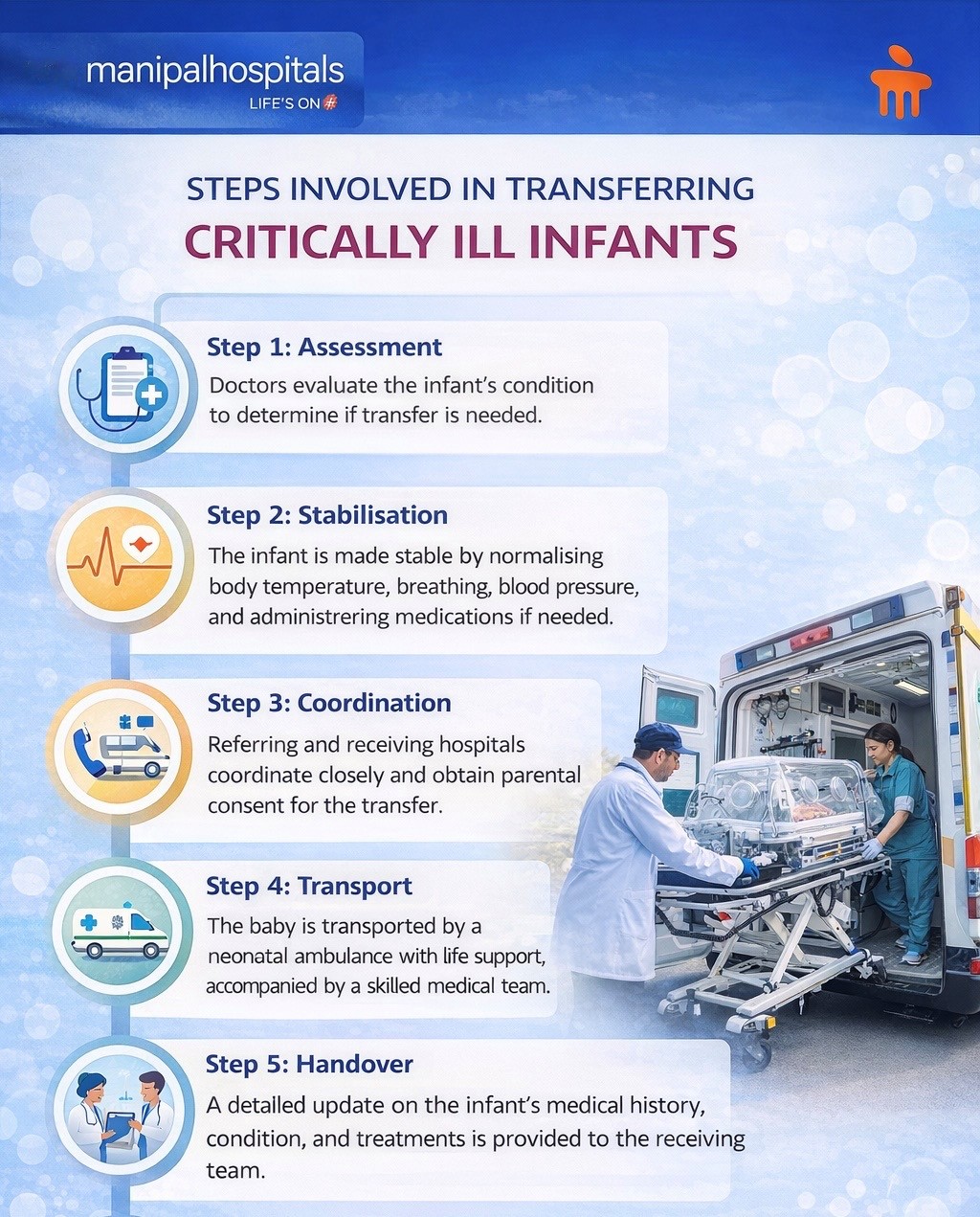 manipalhospitals
LIFE'S ON

STEPS INVOLVED IN TRANSFERRING
CRITICALLY ILL INFANTS

Step 1: Assessment
Doctors evaluate the infant's condition to determine if transfer is needed.

Step 2: Stabilisation
The infant is made stable by normalising body temperature, breathing, blood pressure, and administrering medications if needed.

Step 3: Coordination
Referring and receiving hospitals coordinate closely and obtain parental consent for the transfer.

Step 4: Transport
The baby is transported by a neonatal ambulance with life support, accompanied by a skilled medical team.

Step 5: Handover
A detalled update on the infant's medical history, condition, and treatments is provided to the receiving team.